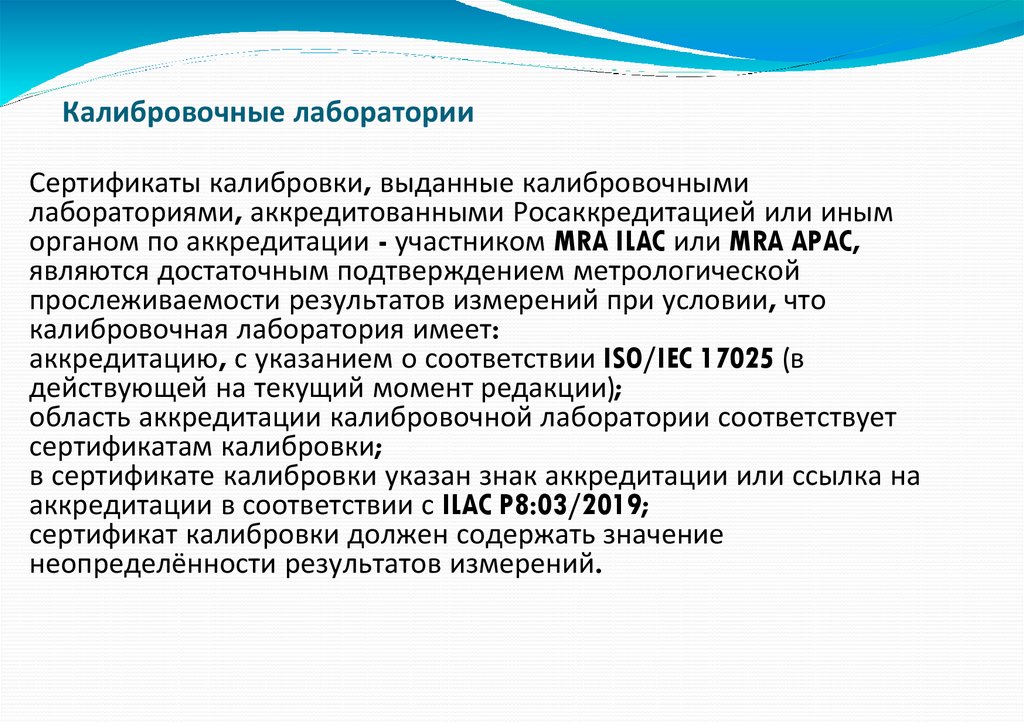 Калибровочные лаборатории

Сертификаты калибровки, выданные калибровочными лабораториями, аккредитованными Росаккредитацией или иным органом по аккредитации - участником MRA ILAC или MRA APAC, являются достаточным подтверждением метрологической прослеживаемости результатов измерений при условии, что калибровочная лаборатория имеет:
аккредитацию, с указанием о соответствии ISO/IEC 17025 (в действующей на текущий момент редакции);
область аккредитации калибровочной лаборатории соответствует сертификатам калибровки;
в сертификате калибровки указан знак аккредитации или ссылка на аккредитации в соответствии с ILAC P8:03/2019;
сертификат калибровки должен содержать значение неопределённости результатов измерений.